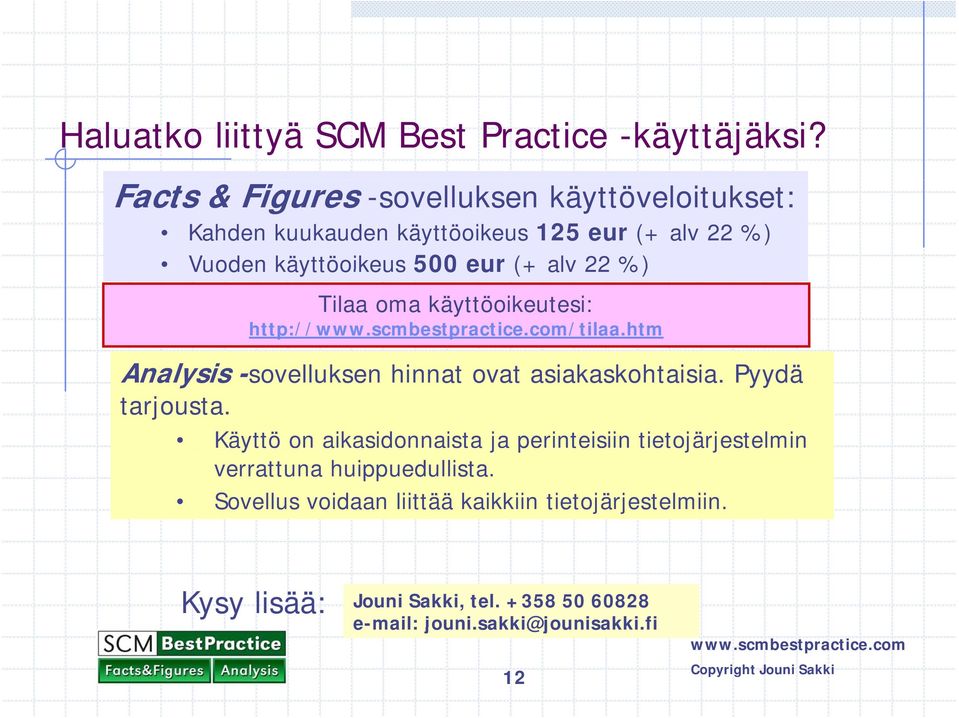 Haluatko liittyä SCM Best Practice -käyttäjäksi?

Facts & Figures -sovelluksen käyttöveloitukset:
• Kahden kuukauden käyttöoikeus 125 eur (+ alv 22 %)
• Vuoden käyttöoikeus 500 eur (+ alv 22 %)

Tilaa oma käyttöoikeutesi:
http://www.scmbestpractice.com/tilaa.htm

Analysis -sovelluksen hinnat ovat asiakaskohtaisia. Pyydä tarjousta.
• Käyttö on aikasidonnaista ja perinteisiin tietojärjestelmin verrattuna huippuedullista.
• Sovellus voidaan liittää kaikkiin tietojärjestelmiin.

Kysy lisää:
Jouni Sakki, tel. +358 50 60828
e-mail: jouni.sakki@jounisakki.fi

SCM BestPractice
Facts&Figures Analysis

12

www.scmbestpractice.com
Copyright Jouni Sakki